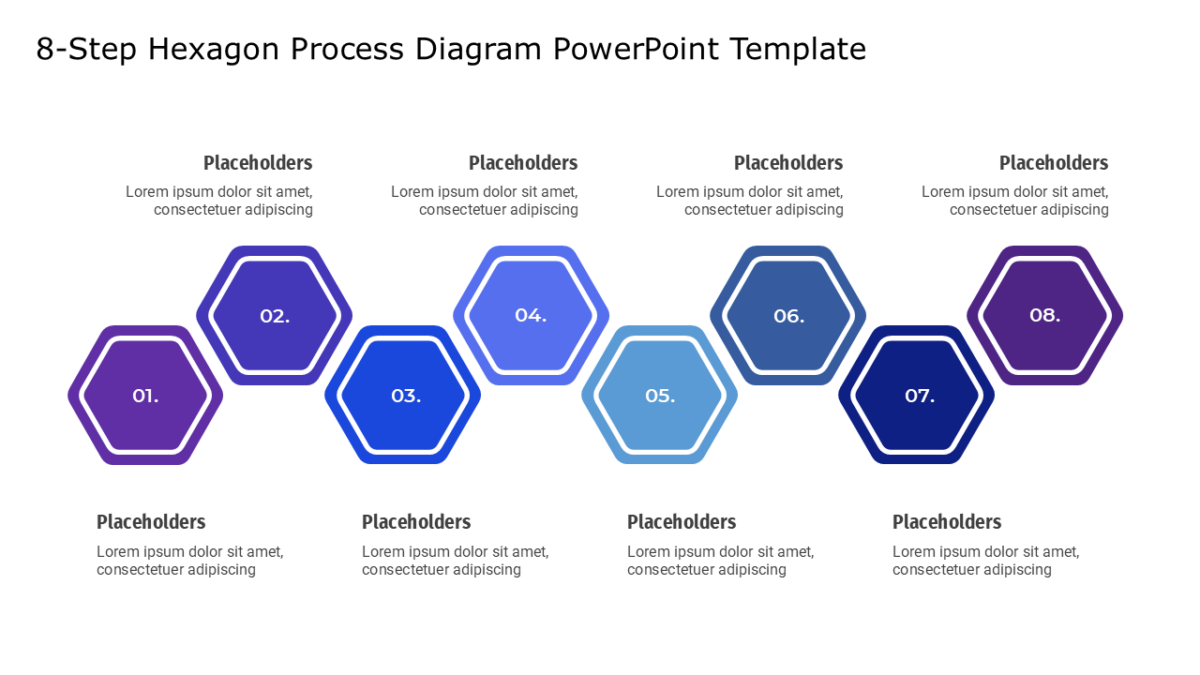 8-Step Hexagon Process Diagram PowerPoint Template

Placeholders
Lorem ipsum dolor sit amet, consectetuer adipiscing

Placeholders
Lorem ipsum dolor sit amet, consectetuer adipiscing

Placeholders
Lorem ipsum dolor sit amet, consectetuer adipiscing

Placeholders
Lorem ipsum dolor sit amet, consectetuer adipiscing

01.

02.

03.

04.

05.

06.

07.

08.

Placeholders
Lorem ipsum dolor sit amet, consectetuer adipiscing

Placeholders
Lorem ipsum dolor sit amet, consectetuer adipiscing

Placeholders
Lorem ipsum dolor sit amet, consectetuer adipiscing

Placeholders
Lorem ipsum dolor sit amet, consectetuer adipiscing